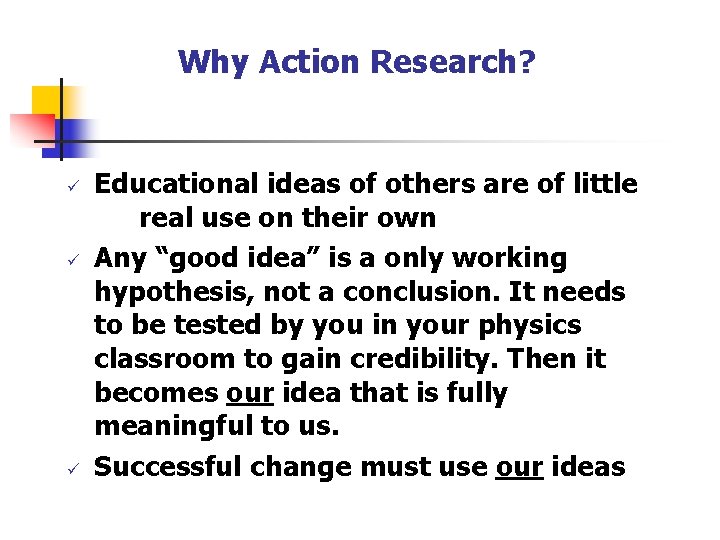 Why Action Research?

✓ Educational ideas of others are of little real use on their own

✓ Any “good idea” is a only working hypothesis, not a conclusion. It needs to be tested by you in your physics classroom to gain credibility. Then it becomes our idea that is fully meaningful to us.

✓ Successful change must use our ideas